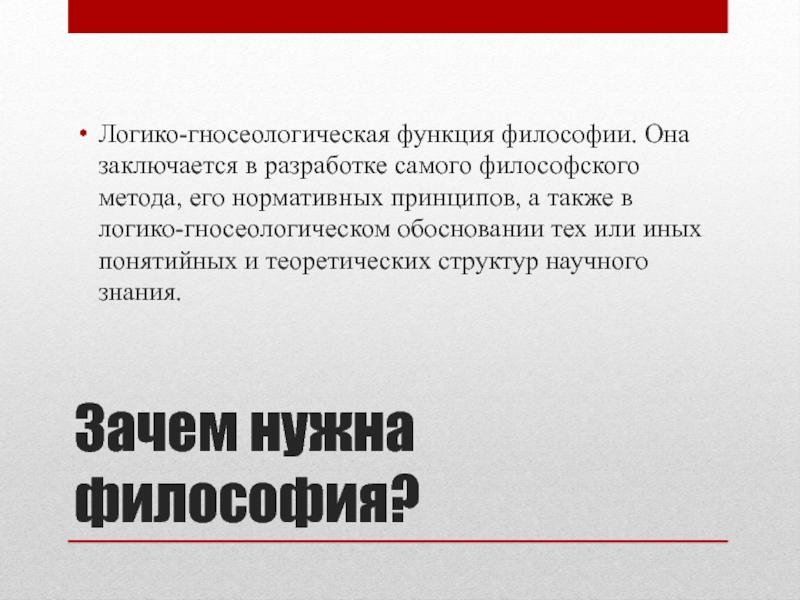 • Логико-гносеологическая функция философии. Она заключается в разработке самого философского метода, его нормативных принципов, а также в логико-гносеологическом обосновании тех или иных понятийных и теоретических структур научного знания.

Зачем нужна философия?